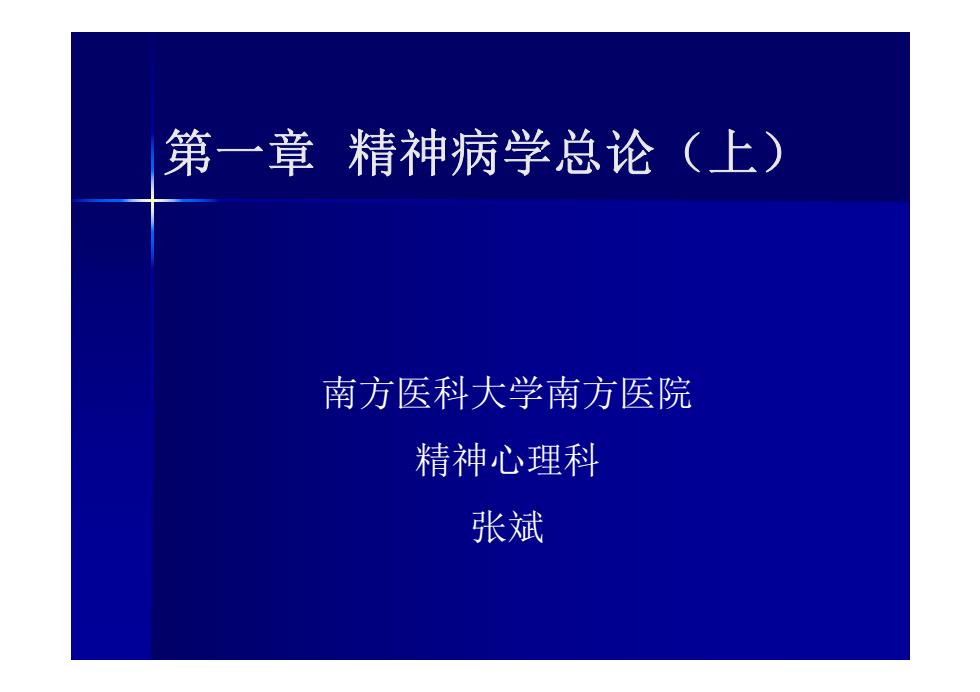 第一章 精神病学总论（上）

南方医科大学南方医院

精神心理科

张斌